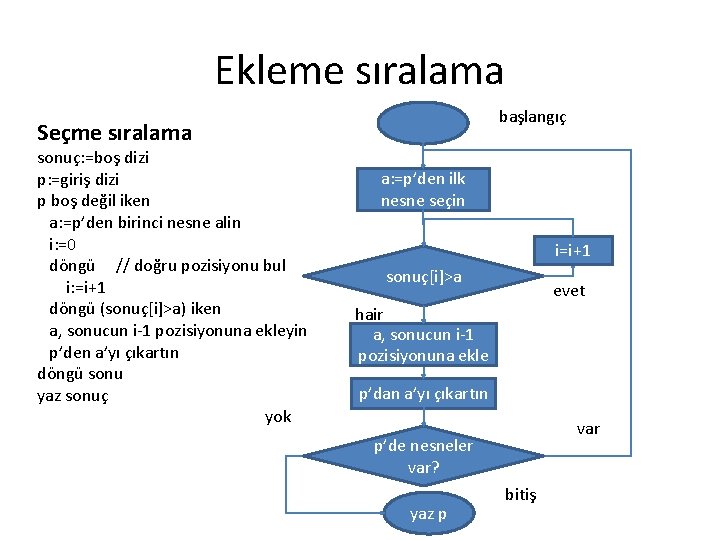 Ekleme sıralama

Seçme sıralama
sonuç:=boş dizi
p:=giriş dizi
p boş değil iken
a:=p'den birinci nesne alin
i:=0
döngü // doğru pozisiyonu bul
i:=i+1
döngü (sonuç[i]>a) iken
a, sonucun i-1 pozisiyonuna ekleyin
p'den a'yı çıkartın
döngü sonu
yaz sonuç

başlangıç

a:=p'den ilk nesne seçin

i=i+1

sonuç[i]>a

evet

hair

a, sonucun i-1 pozisiyonuna ekle

p'dan a'yı çıkartın

yok

var

p'de nesneler var?

bitiş

yaz p